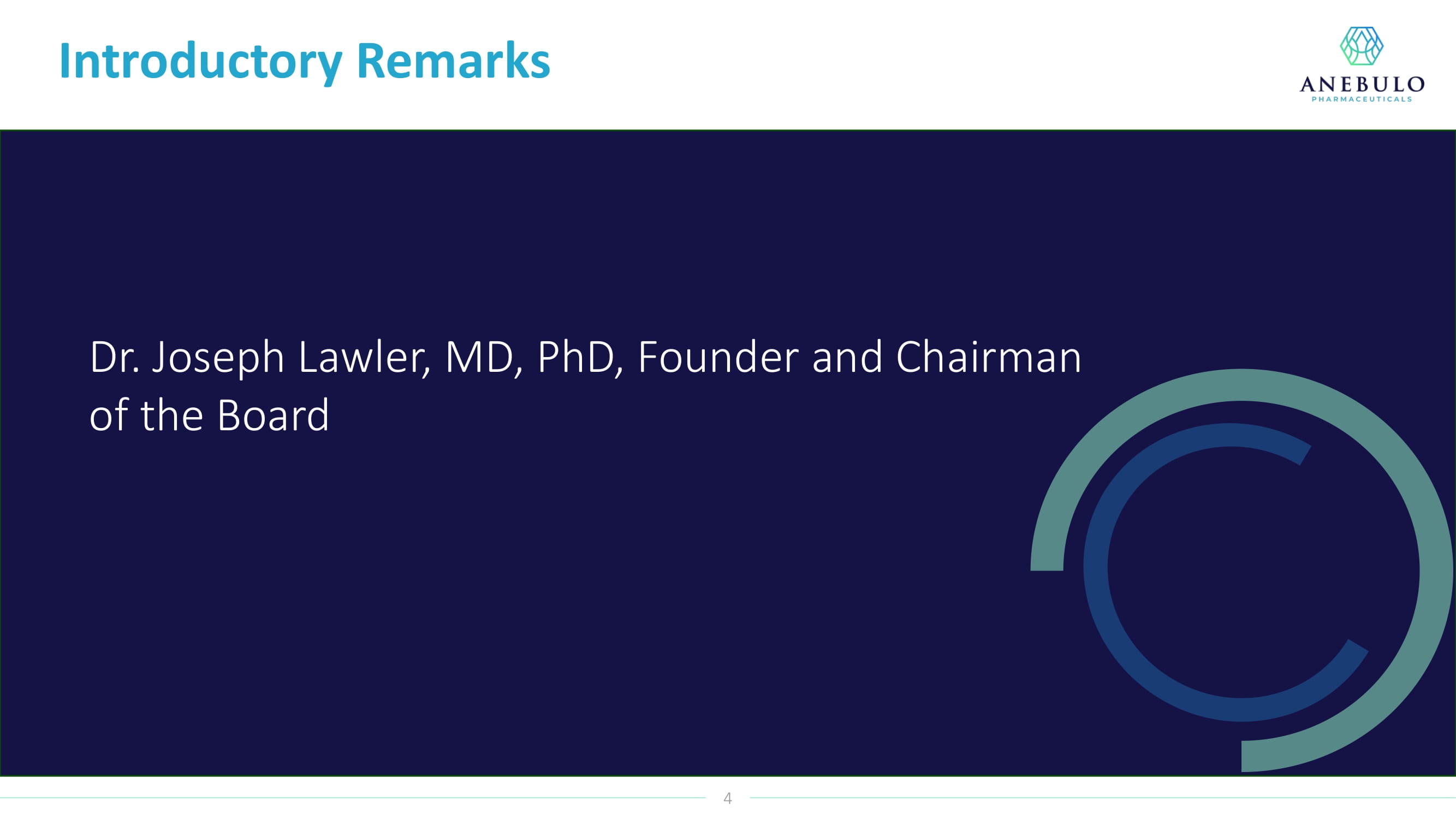 Introductory Remarks

ANEBULO
PHARMACEUTICALS

Dr. Joseph Lawler, MD, PhD, Founder and Chairman of the Board

4